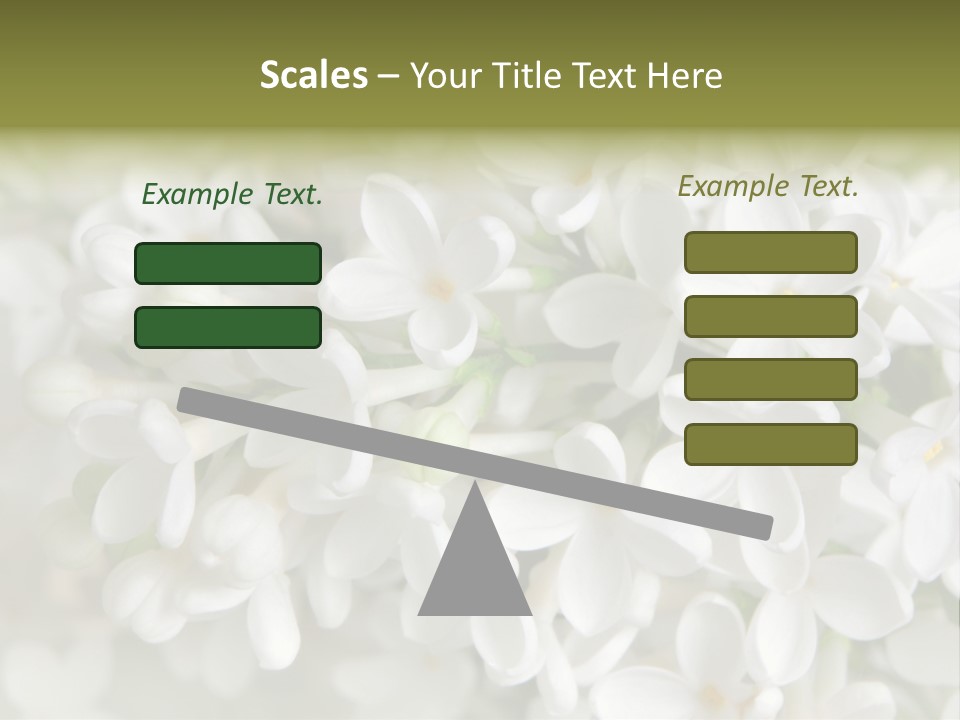 Scales – Your Title Text Here

Example Text.

Example Text.